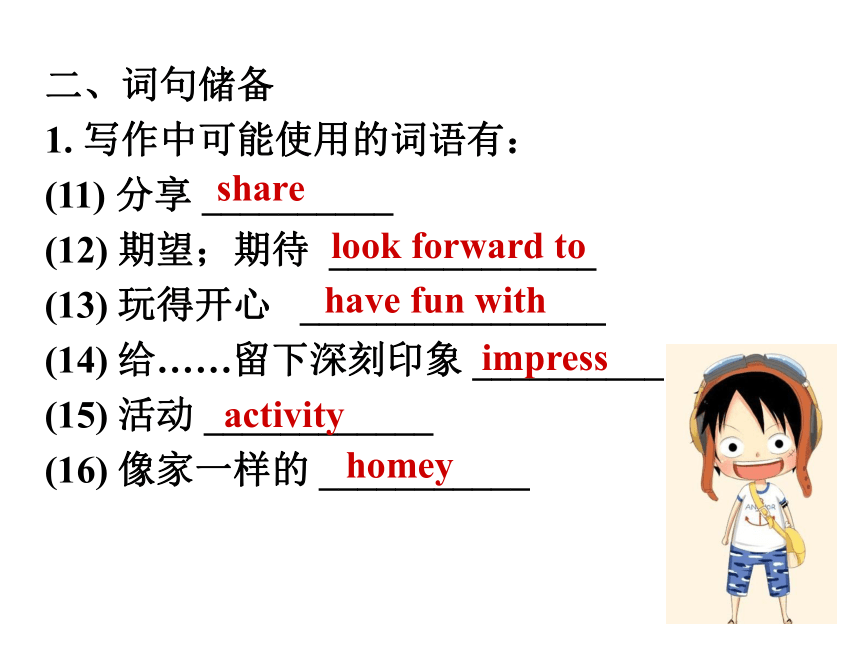 二、词句储备
1. 写作中可能使用的词语有：
(11) 分享 share
(12) 期望；期待 look forward to
(13) 玩得开心 have fun with
(14) 给……留下深刻印象 impress
(15) 活动 activity
(16) 像家一样的 homey